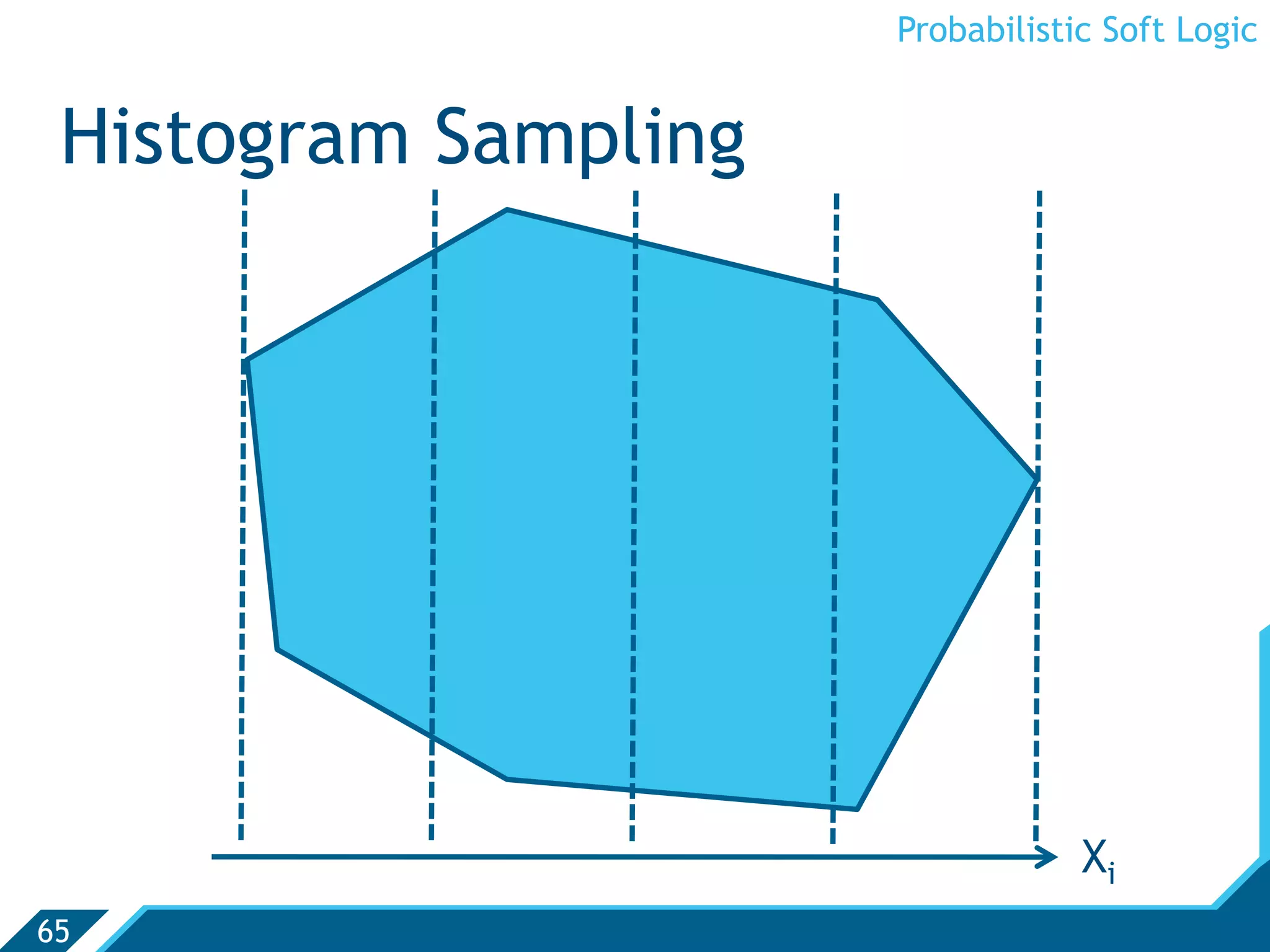 Probabilistic Soft Logic

Histogram Sampling

$X_i$

65